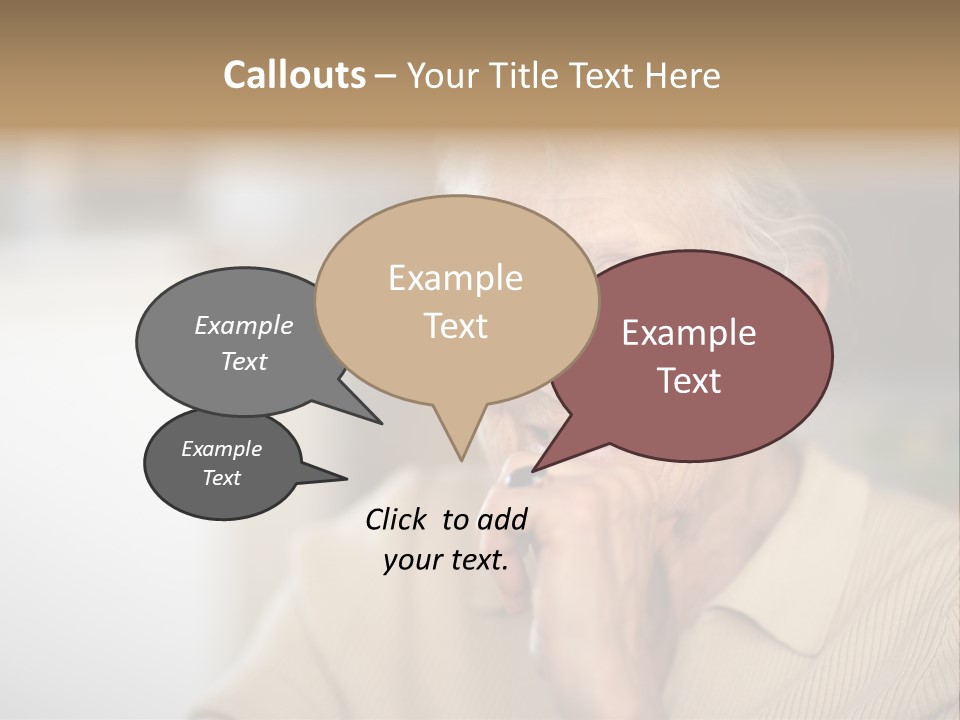 Callouts – Your Title Text Here

Example Text

Example Text

Example Text

Example Text

Click to add your text.